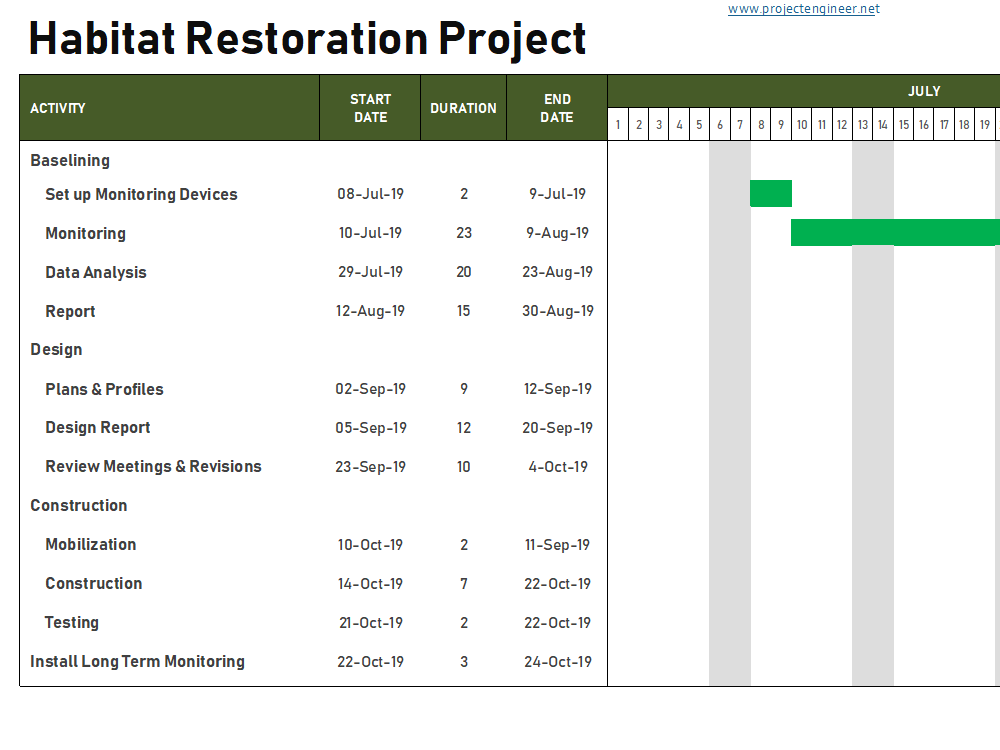 www.projectengineer.net

Habitat Restoration Project

| ACTIVITY | START DATE | DURATION | END DATE |
|---|---|---|---|
| Baselining | | | |
| Set up Monitoring Devices | 08-Jul-19 | 2 | 9-Jul-19 |
| Monitoring | 10-Jul-19 | 23 | 9-Aug-19 |
| Data Analysis | 29-Jul-19 | 20 | 23-Aug-19 |
| Report | 12-Aug-19 | 15 | 30-Aug-19 |
| Design | | | |
| Plans & Profiles | 02-Sep-19 | 9 | 12-Sep-19 |
| Design Report | 05-Sep-19 | 12 | 20-Sep-19 |
| Review Meetings & Revisions | 23-Sep-19 | 10 | 4-Oct-19 |
| Construction | | | |
| Mobilization | 10-Oct-19 | 2 | 11-Sep-19 |
| Construction | 14-Oct-19 | 7 | 22-Oct-19 |
| Testing | 21-Oct-19 | 2 | 22-Oct-19 |
| Install Long Term Monitoring | 22-Oct-19 | 3 | 24-Oct-19 |

JULY
1 2 3 4 5 6 7 8 9 10 11 12 13 14 15 16 17 18 19